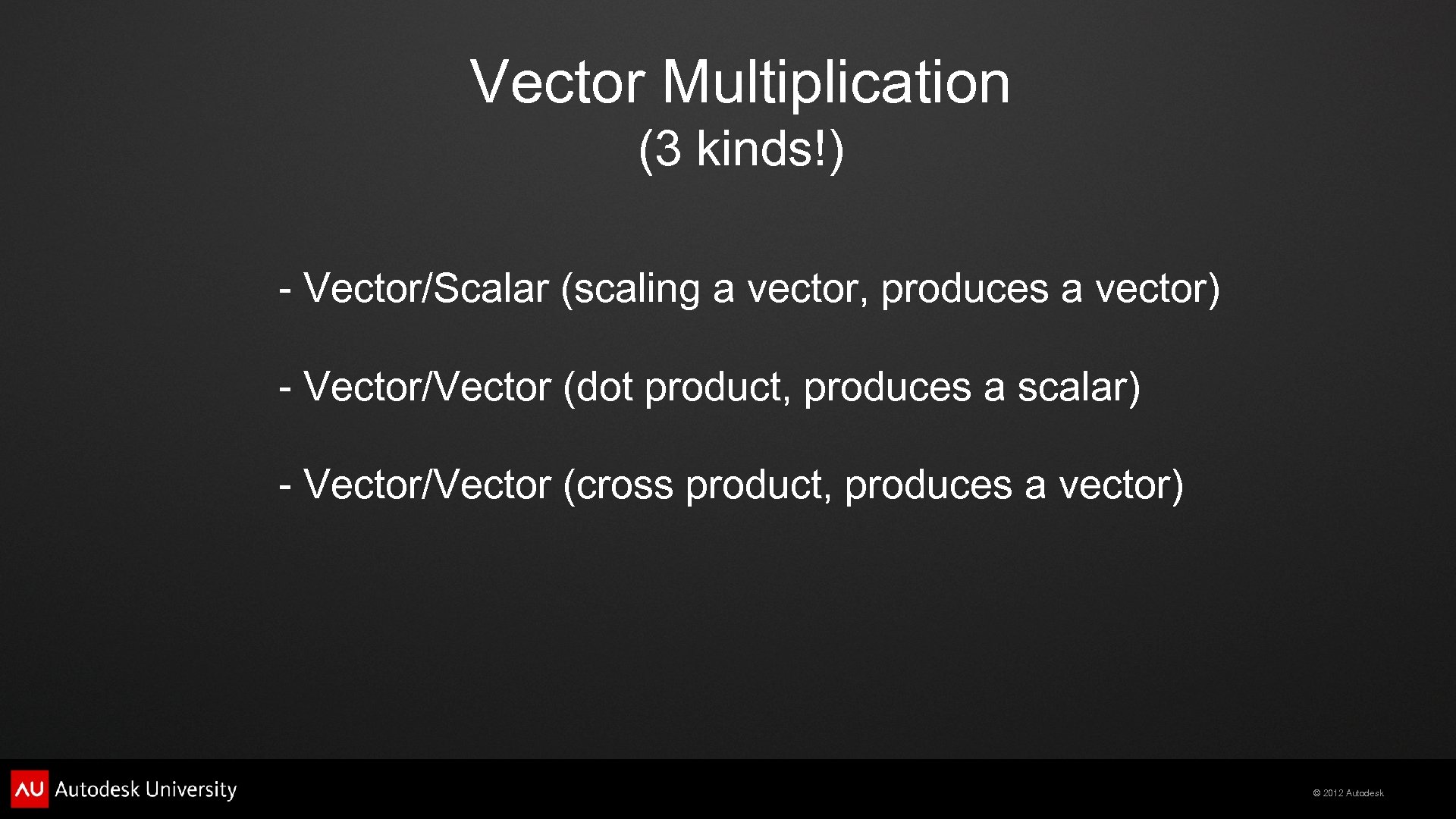 Vector Multiplication
(3 kinds!)

- Vector/Scalar (scaling a vector, produces a vector)

- Vector/Vector (dot product, produces a scalar)

- Vector/Vector (cross product, produces a vector)

AU Autodesk University

© 2012 Autodesk